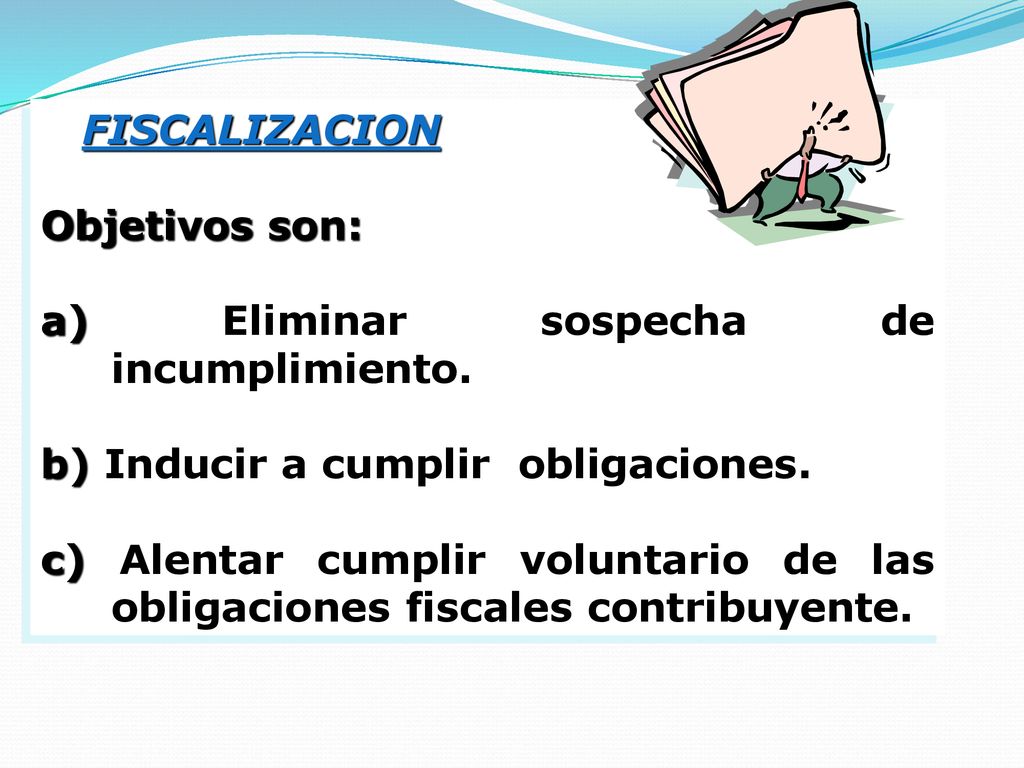 FISCALIZACION

Objetivos son:

a) Eliminar sospecha de incumplimiento.

b) Inducir a cumplir obligaciones.

c) Alentar cumplir voluntario de las obligaciones fiscales contribuyente.